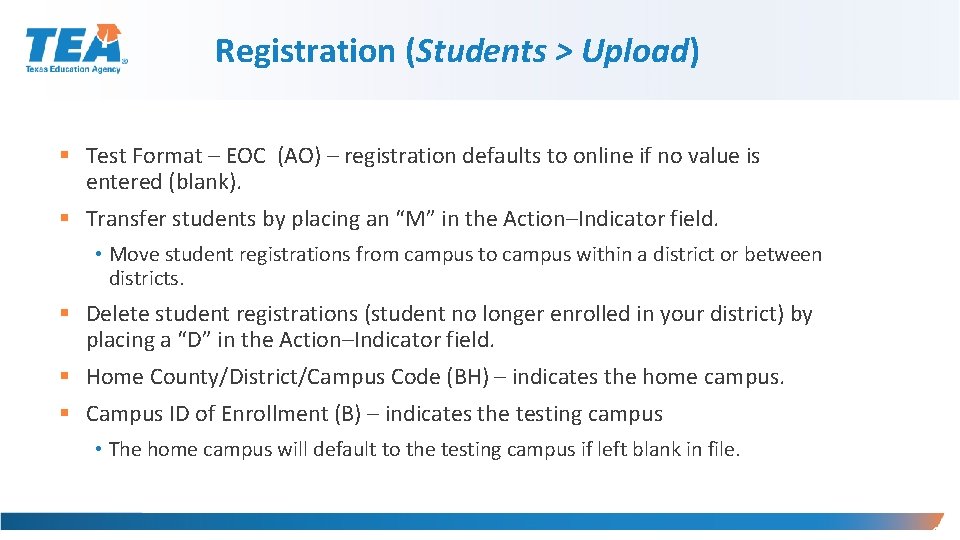 TEA
Texas Education Agency

Registration (Students > Upload)

▪ Test Format – EOC (AO) – registration defaults to online if no value is entered (blank).

▪ Transfer students by placing an “M” in the Action–Indicator field.

• Move student registrations from campus to campus within a district or between districts.

▪ Delete student registrations (student no longer enrolled in your district) by placing a “D” in the Action–Indicator field.

▪ Home County/District/Campus Code (BH) – indicates the home campus.

▪ Campus ID of Enrollment (B) – indicates the testing campus

• The home campus will default to the testing campus if left blank in file.